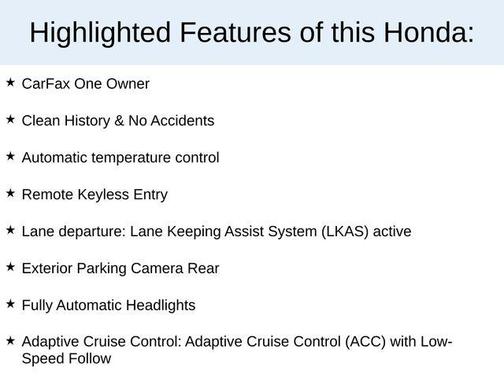 Highlighted Features of this Honda:

★ CarFax One Owner

★ Clean History & No Accidents

★ Automatic temperature control

★ Remote Keyless Entry

★ Lane departure: Lane Keeping Assist System (LKAS) active

★ Exterior Parking Camera Rear

★ Fully Automatic Headlights

★ Adaptive Cruise Control: Adaptive Cruise Control (ACC) with Low-Speed Follow